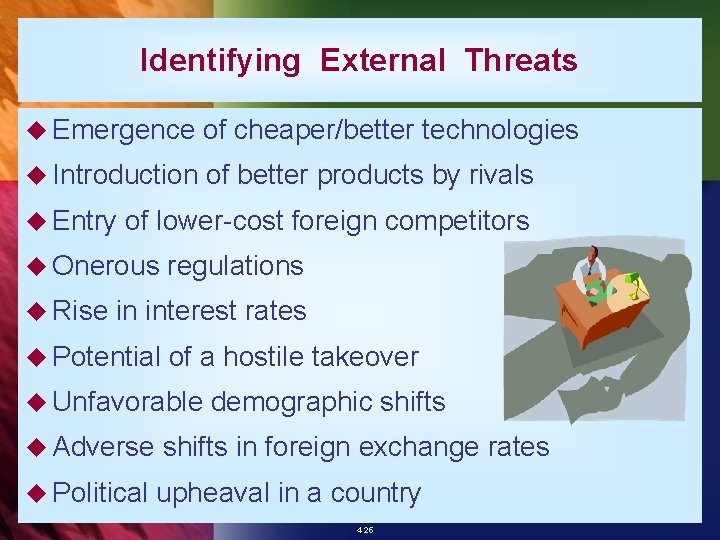 Identifying External Threats

◆ Emergence of cheaper/better technologies
◆ Introduction of better products by rivals
◆ Entry of lower-cost foreign competitors
◆ Onerous regulations
◆ Rise in interest rates
◆ Potential of a hostile takeover
◆ Unfavorable demographic shifts
◆ Adverse shifts in foreign exchange rates
◆ Political upheaval in a country

4-26